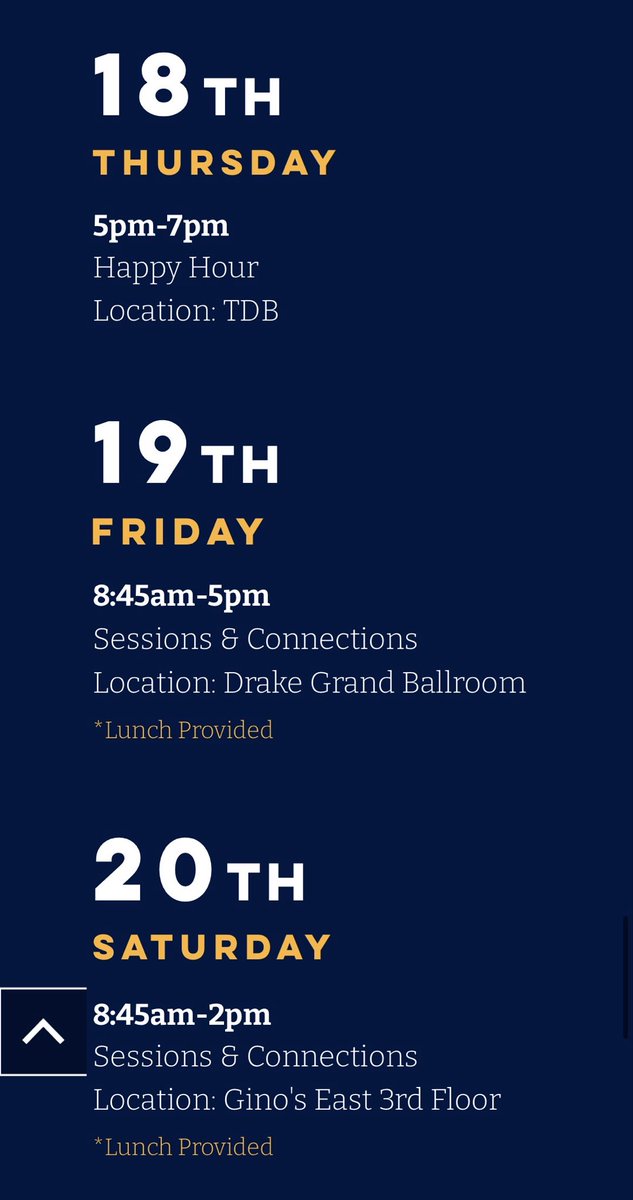 18TH
THURSDAY

5pm-7pm
Happy Hour
Location: TDB

19TH
FRIDAY

8:45am-5pm
Sessions & Connections
Location: Drake Grand Ballroom

*Lunch Provided

20TH
SATURDAY

8:45am-2pm
Sessions & Connections
Location: Gino's East 3rd Floor

*Lunch Provided